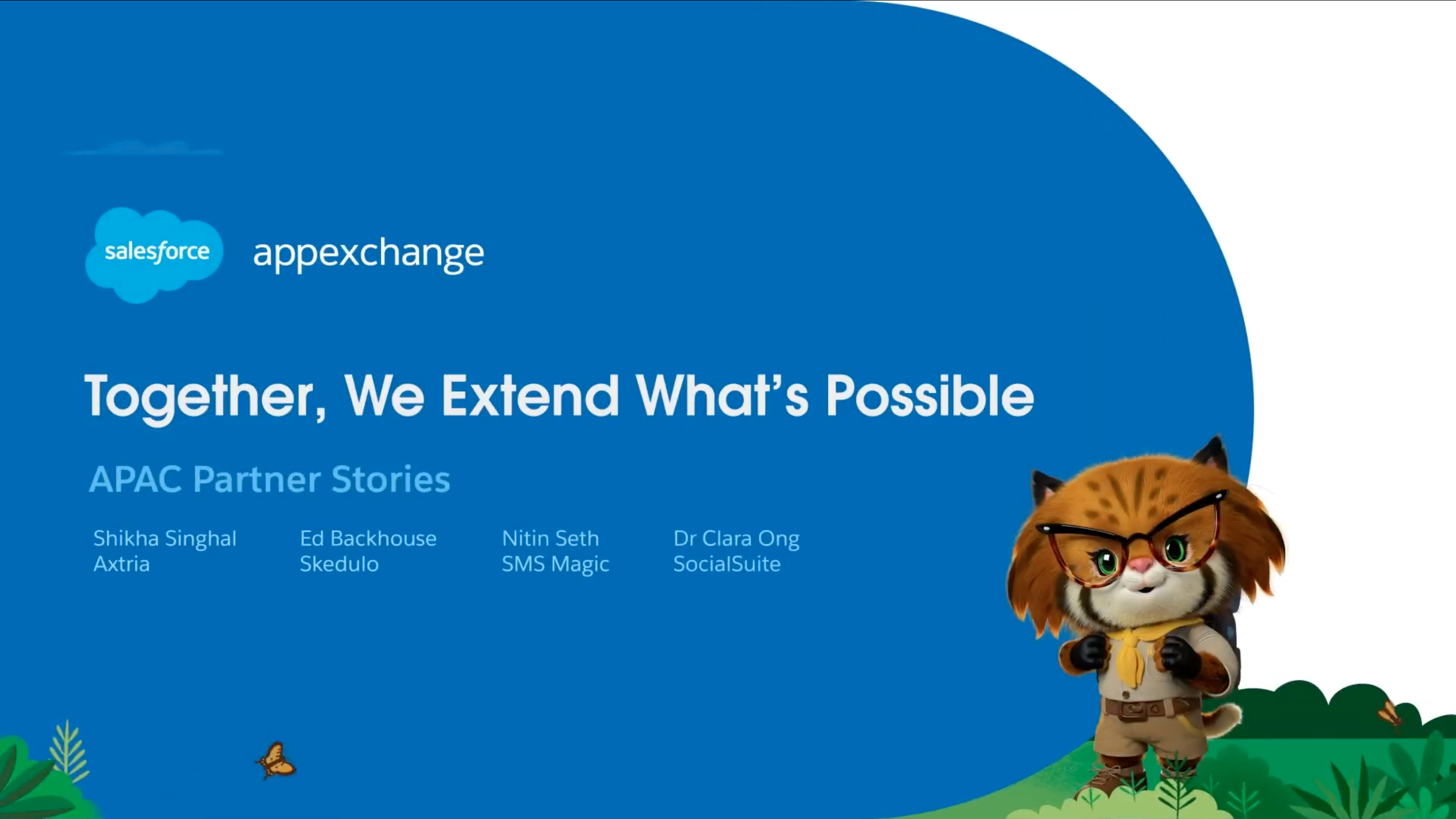 salesforce appexchange

Together, We Extend What's Possible

APAC Partner Stories

Shikha Singhal
Axtria

Ed Backhouse
Skedulo

Nitin Seth
SMS Magic

Dr Clara Ong
SocialSuite